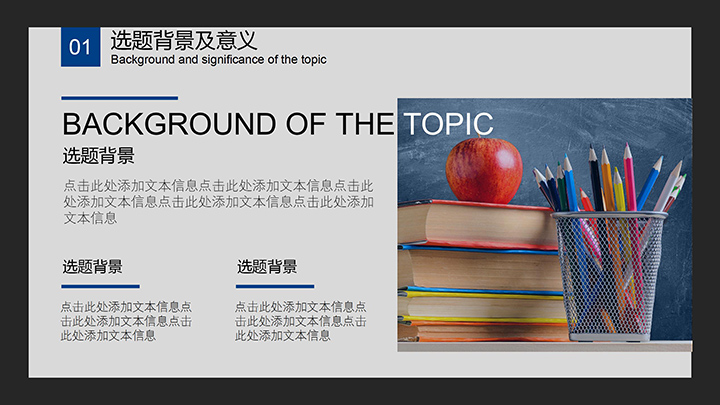 01

选题背景及意义
Background and significance of the topic

BACKGROUND OF THE TOPIC
选题背景

点击此处添加文本信息点击此处添加文本信息点击此处添加文本信息点击此处添加文本信息点击此处添加文本信息

选题背景

点击此处添加文本信息点击此处添加文本信息点击此处添加文本信息

选题背景

点击此处添加文本信息点击此处添加文本信息点击此处添加文本信息